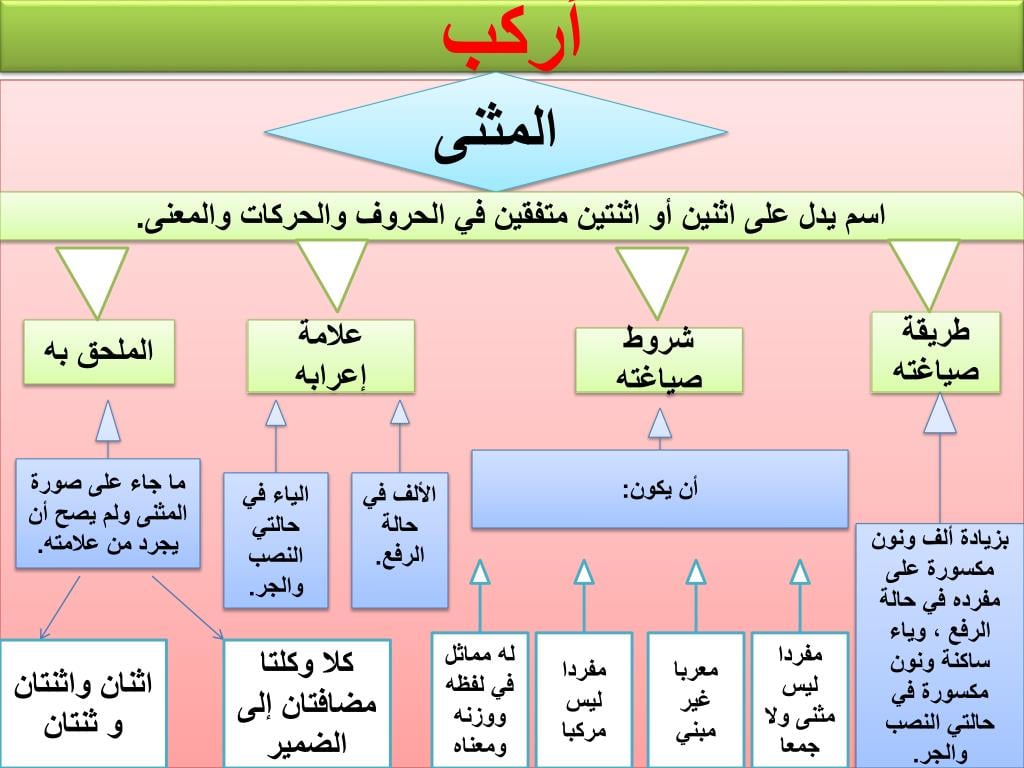 أركب

المثنى

اسم يدل على اثنين أو اثنتين متفقين في الحروف والحركات والمعنى.

طريقة صياغته

شروط صياغته

علامة إعرابه

الملحق به

بزيادة ألف ونون مكسورة على مفرده في حالة الرفع ، وياء ساكنة ونون مكسورة في حالتي النصب والجر.

أن يكون:

مفردا ليس مثنى ولا جمعا

معربا غير مبني

مفردا ليس مركبا

له مماثل في لفظه ووزنه ومعناه

الألف في حالة الرفع.

الياء في حالتي النصب والجر.

ما جاء على صورة المثنى ولم يصح أن يجرد من علامته.

كلا وكلتا مضافتان إلى الضمير

اثنان واثنتان و ثنتان